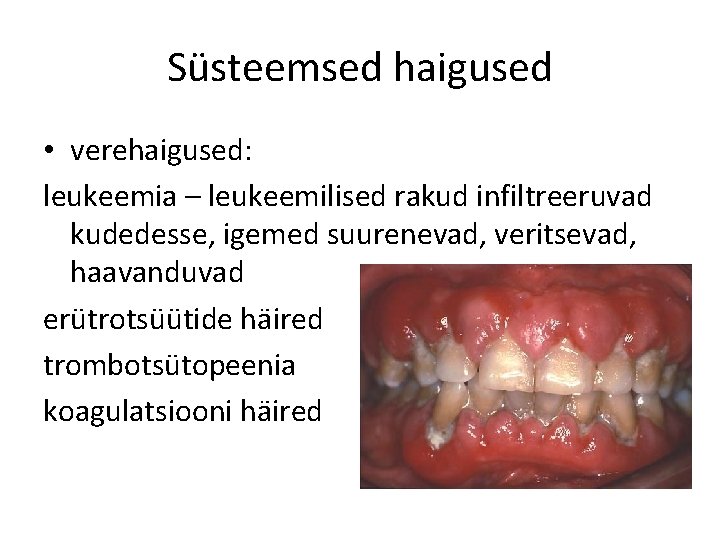 Süsteemsed haigused

• verehaigused:

leukeemia – leukeemilised rakud infiltreeruvad kudedesse, igemed suurenevad, veritsevad, haavanduvad

erütrotsüütide häired

trombotsütopeenia

koagulatsiooni häired